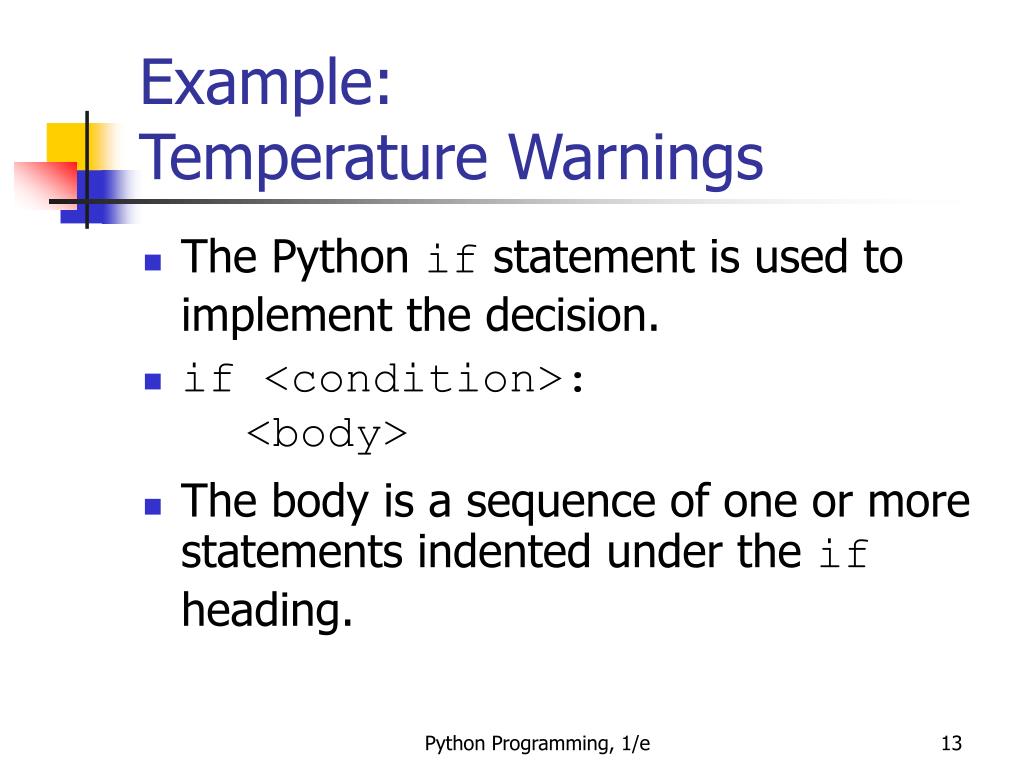 Example:
Temperature Warnings

- The Python if statement is used to implement the decision.
- if <condition>:
    <body>
- The body is a sequence of one or more statements indented under the if heading.

Python Programming, 1/e

13